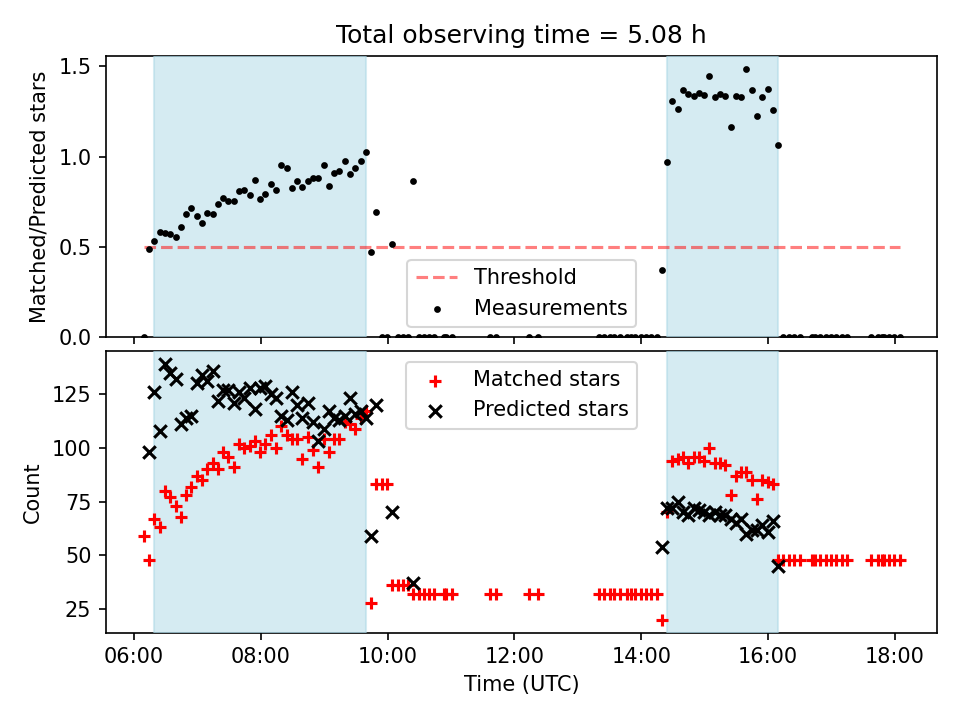 Total observing time = 5.08 h

Matched/Predicted stars

1.5
1.0
0.5
0.0

Threshold
Measurements

Count

125
100
75
50
25

Matched stars
Predicted stars

06:00
08:00
10:00
12:00
14:00
16:00
18:00

Time (UTC)